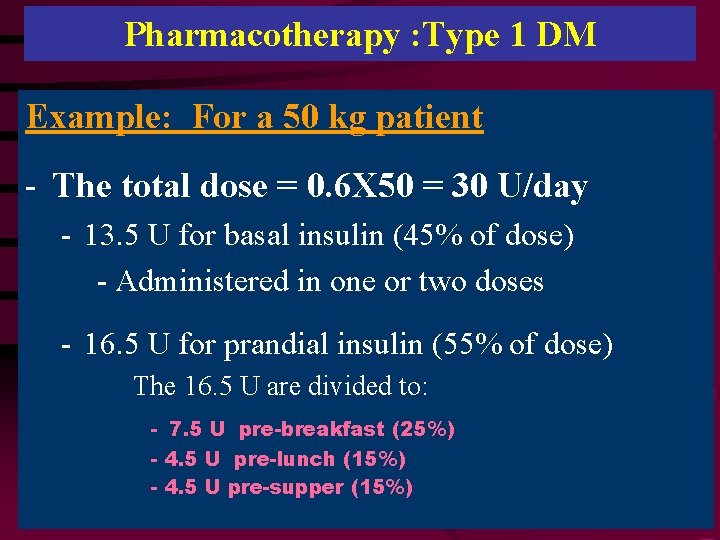 Pharmacotherapy :Type 1 DM

Example: For a 50 kg patient

- The total dose = 0.6X50 = 30 U/day

- 13.5 U for basal insulin (45% of dose)

- Administered in one or two doses

- 16.5 U for prandial insulin (55% of dose)

The 16.5 U are divided to:

- 7.5 U pre-breakfast (25%)
- 4.5 U pre-lunch (15%)
- 4.5 U pre-supper (15%)